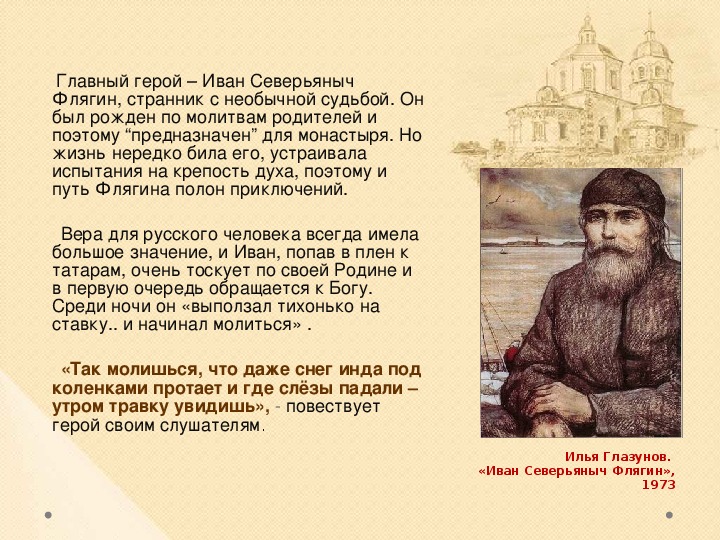 Главный герой – Иван Северьяныч Флягин, странник с необычной судьбой. Он был рожден по молитвам родителей и поэтому “предназначен” для монастыря. Но жизнь нередко била его, устраивала испытания на крепость духа, поэтому и путь Флягина полон приключений.

Вера для русского человека всегда имела большое значение, и Иван, попав в плен к татарам, очень тоскует по своей Родине и в первую очередь обращается к Богу. Среди ночи он «выползал тихонько на ставку.. и начинал молиться» .

«Так молишься, что даже снег инда под коленками протает и где слёзы падали – утром травку увидишь», - повествует герой своим слушателям.

Илья Глазунов.
«Иван Северьяныч Флягин»,
1973